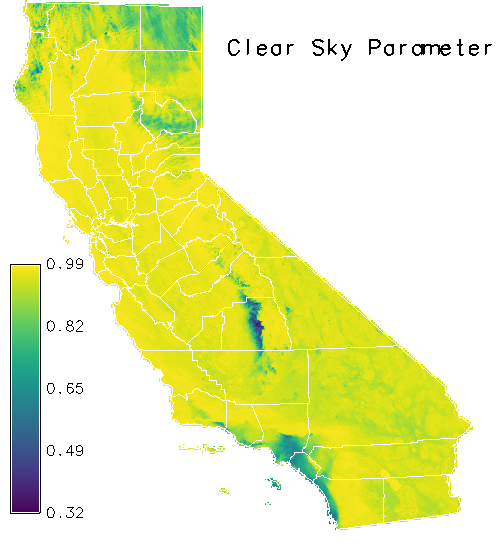 Clear Sky Parameter

0.99
0.82
0.65
0.49
0.32